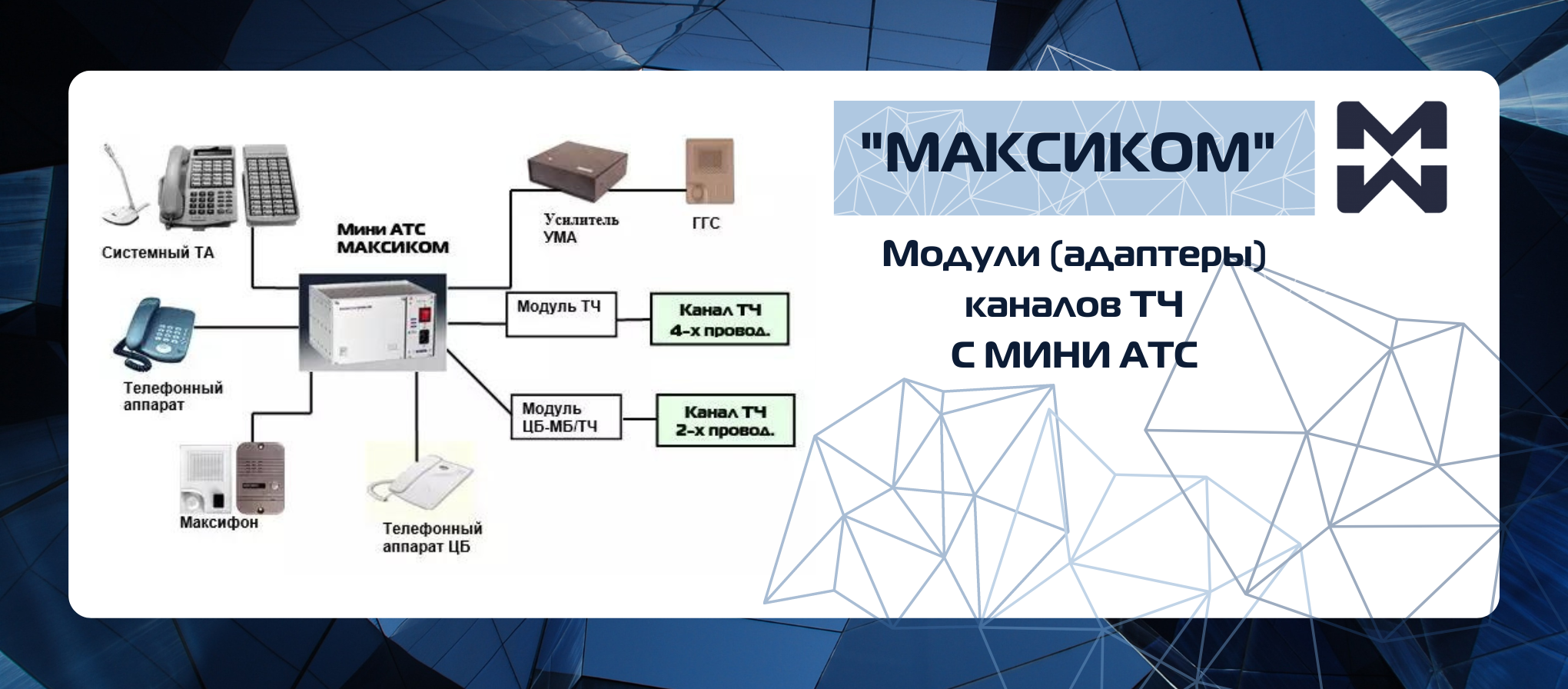 Системный ТА

Мини АТС МАКСИКОМ

Усилитель УМА

ГГС

Модуль ТЧ

Канал ТЧ 4-х провод.

Телефонный аппарат

Модуль ЦБ-МБ/ТЧ

Канал ТЧ 2-х провод.

Максифон

Телефонный аппарат ЦБ

"МАКСИКОМ"

Модули (адаптеры) каналов ТЧ с МИНИ АТС